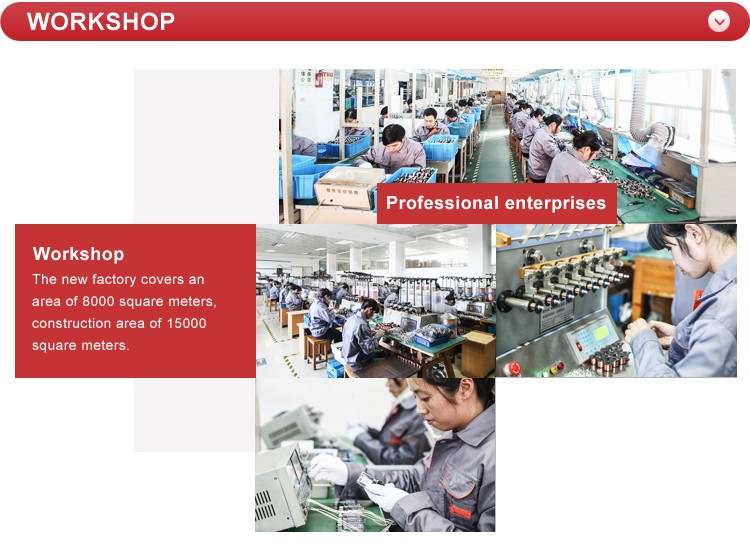 WORKSHOP

Professional enterprises

Workshop

The new factory covers an area of 8000 square meters, construction area of 15000 square meters.